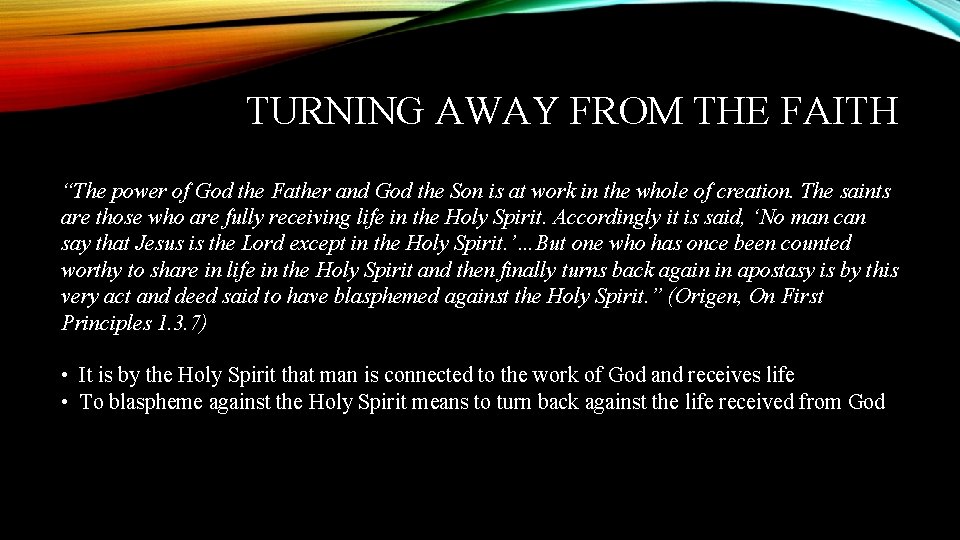 TURNING AWAY FROM THE FAITH

“The power of God the Father and God the Son is at work in the whole of creation. The saints are those who are fully receiving life in the Holy Spirit. Accordingly it is said, ‘No man can say that Jesus is the Lord except in the Holy Spirit.’…But one who has once been counted worthy to share in life in the Holy Spirit and then finally turns back again in apostasy is by this very act and deed said to have blasphemed against the Holy Spirit.” (Origen, On First Principles 1.3.7)

• It is by the Holy Spirit that man is connected to the work of God and receives life
• To blaspheme against the Holy Spirit means to turn back against the life received from God